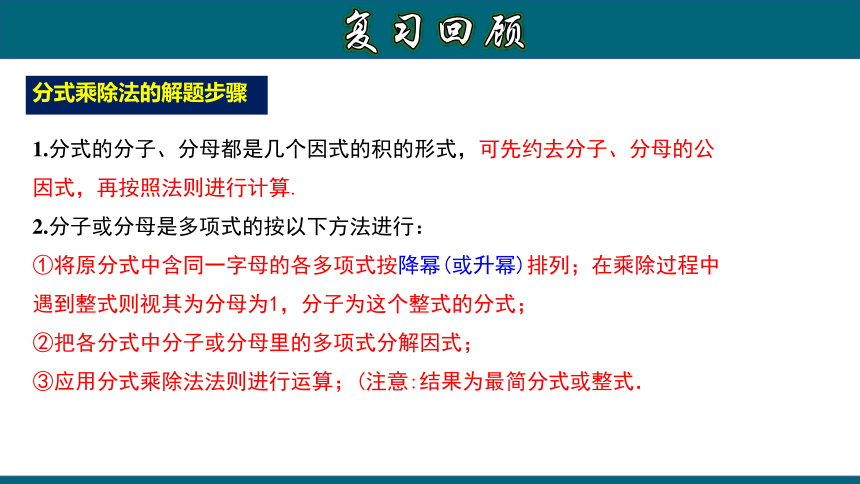 复习回顾

分式乘除法的解题步骤

1.分式的分子、分母都是几个因式的积的形式，可先约去分子、分母的公因式，再按照法则进行计算.

2.分子或分母是多项式的按以下方法进行：

①将原分式中含同一字母的各多项式按降幂(或升幂)排列；在乘除过程中遇到整式则视其为分母为1，分子为这个整式的分式；

②把各分式中分子或分母里的多项式分解因式；

③应用分式乘除法法则进行运算；(注意:结果为最简分式或整式.